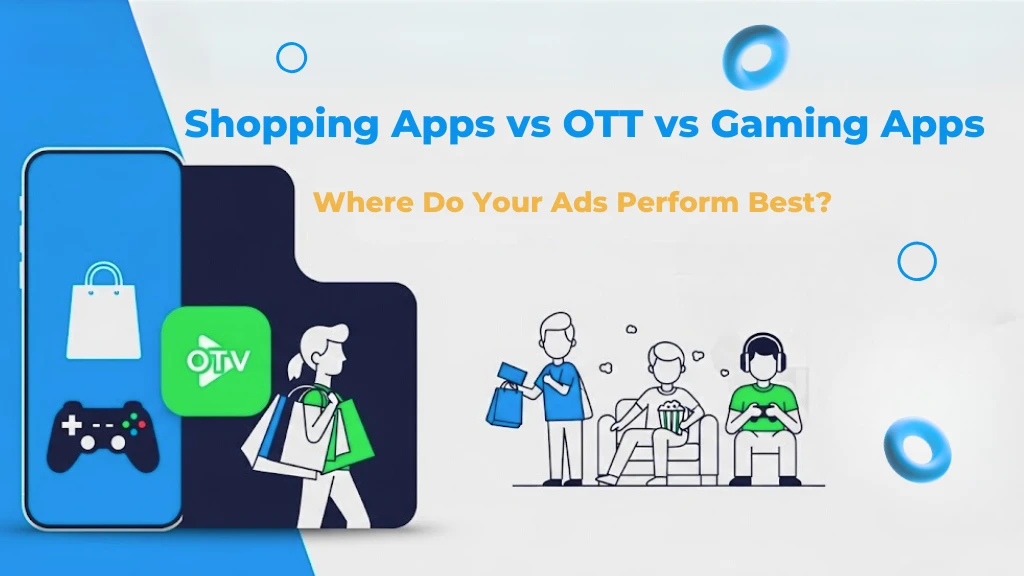 Shopping Apps vs OTT vs Gaming Apps

Where Do Your Ads Perform Best?

OTV